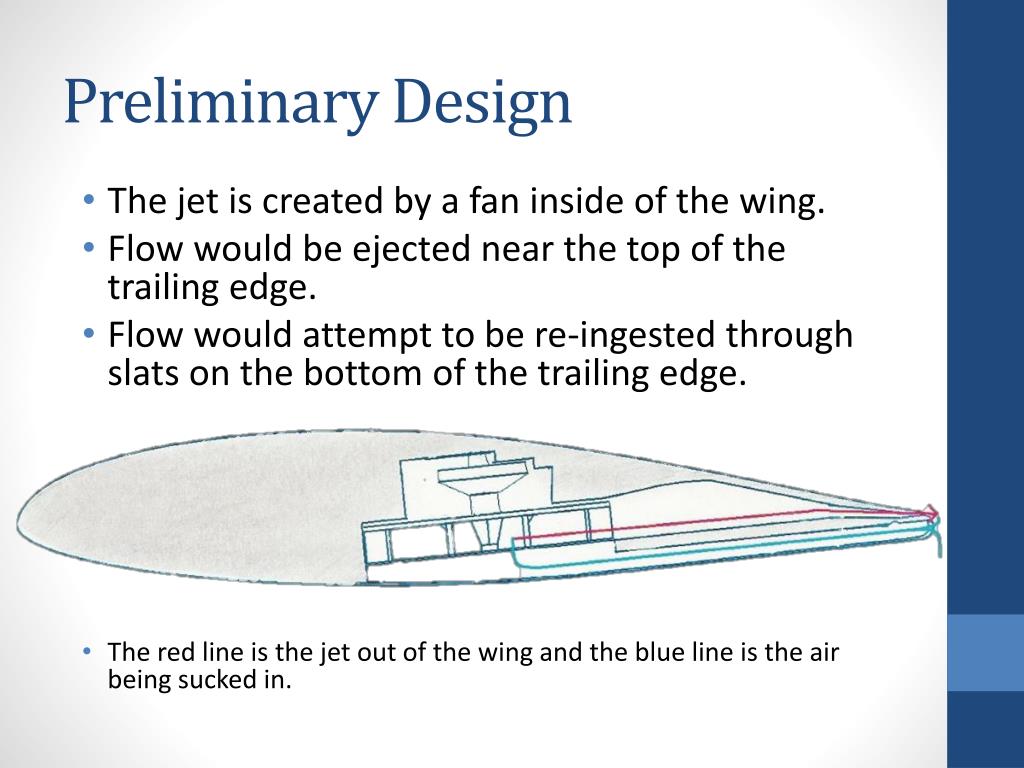 Preliminary Design

• The jet is created by a fan inside of the wing.
• Flow would be ejected near the top of the trailing edge.
• Flow would attempt to be re-ingested through slats on the bottom of the trailing edge.

• The red line is the jet out of the wing and the blue line is the air being sucked in.